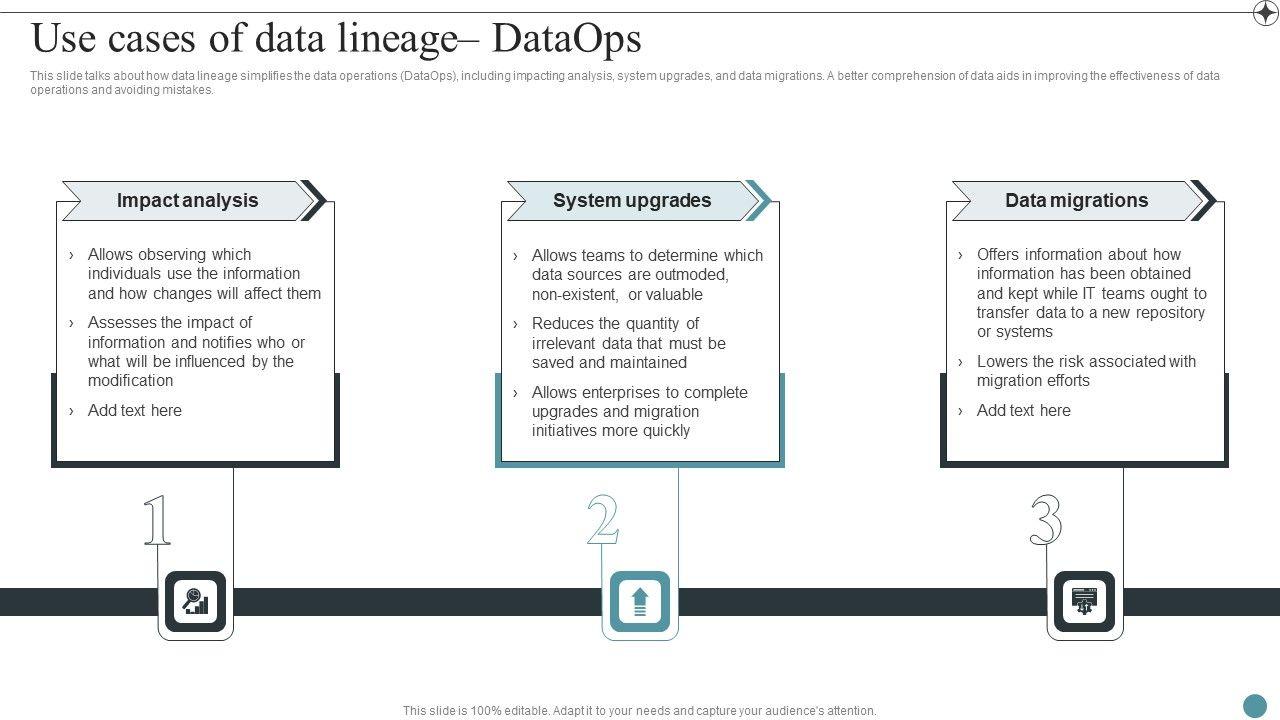 Use cases of data lineage– DataOps

This slide talks about how data lineage simplifies the data operations (DataOps), including impacting analysis, system upgrades, and data migrations. A better comprehension of data aids in improving the effectiveness of data operations and avoiding mistakes.

Impact analysis

› Allows observing which individuals use the information and how changes will affect them

› Assesses the impact of information and notifies who or what will be influenced by the modification

› Add text here

1

System upgrades

› Allows teams to determine which data sources are outmoded, non-existent, or valuable

› Reduces the quantity of irrelevant data that must be saved and maintained

› Allows enterprises to complete upgrades and migration initiatives more quickly

2

Data migrations

› Offers information about how information has been obtained and kept while IT teams ought to transfer data to a new repository or systems

› Lowers the risk associated with migration efforts

› Add text here

3

This slide is 100% editable. Adapt it to your needs and capture your audience's attention.